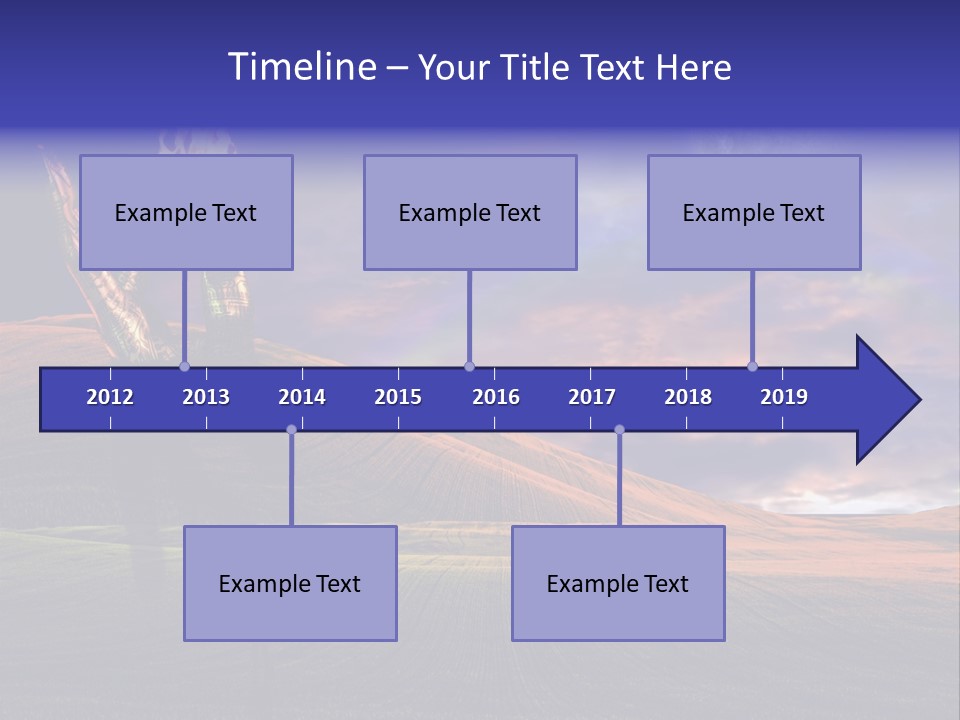 Timeline – Your Title Text Here

Example Text

Example Text

Example Text

2012 2013 2014 2015 2016 2017 2018 2019

Example Text

Example Text